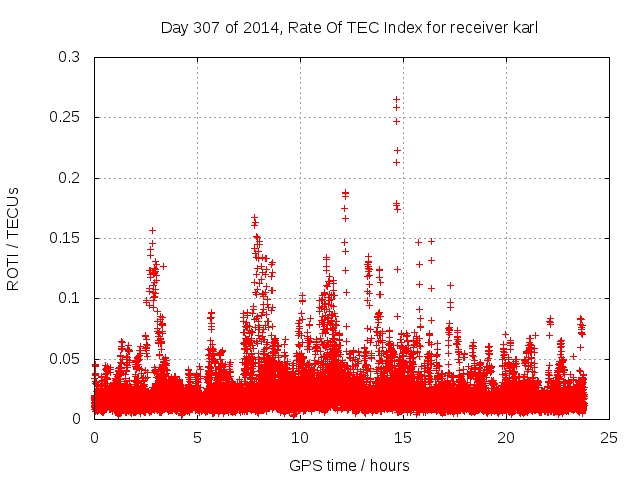 Day 307 of 2014, Rate Of TEC Index for receiver karl

ROTI / TECUs

0.3
0.25
0.2
0.15
0.1
0.05
0

0
5
10
15
20
25

GPS time / hours